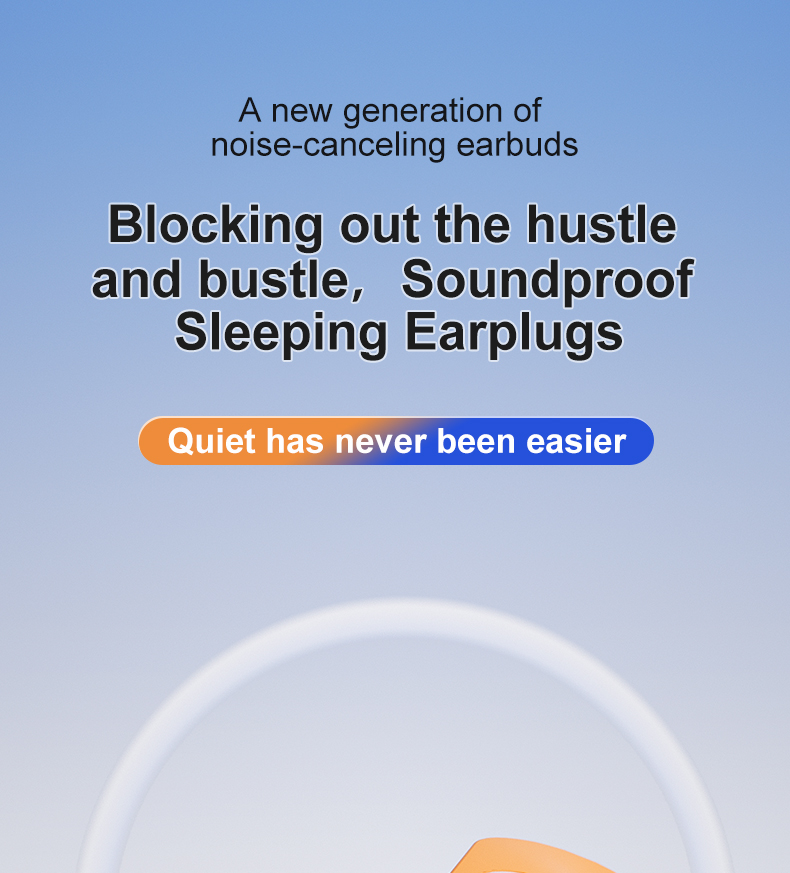 A new generation of noise-canceling earbuds

Blocking out the hustle and bustle, Soundproof Sleeping Earplugs

Quiet has never been easier